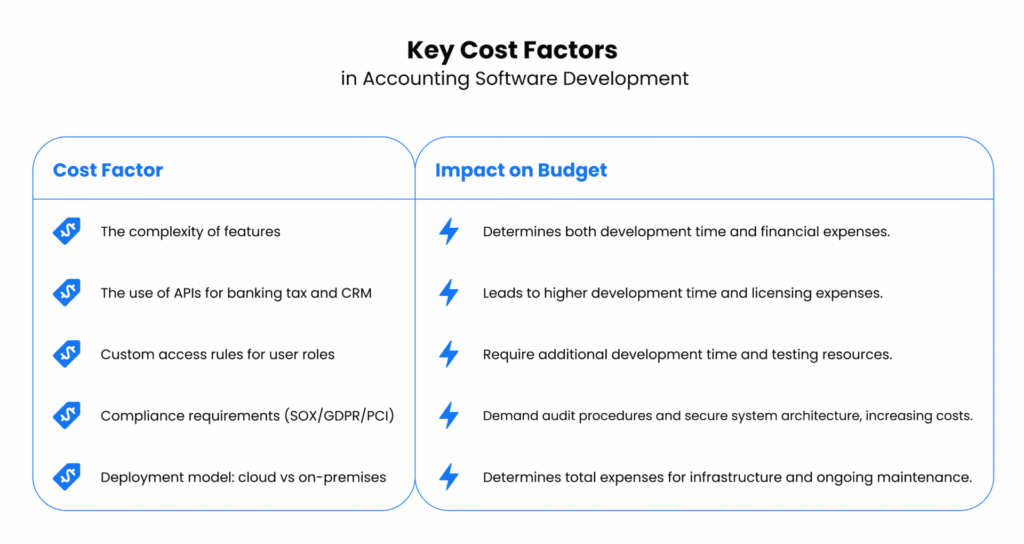 Key Cost Factors
in Accounting Software Development

| Cost Factor | Impact on Budget |
|---|---|
| The complexity of features | Determines both development time and financial expenses. |
| The use of APIs for banking tax and CRM | Leads to higher development time and licensing expenses. |
| Custom access rules for user roles | Require additional development time and testing resources. |
| Compliance requirements (SOX/GDPR/PCI) | Demand audit procedures and secure system architecture, increasing costs. |
| Deployment model: cloud vs on-premises | Determines total expenses for infrastructure and ongoing maintenance. |